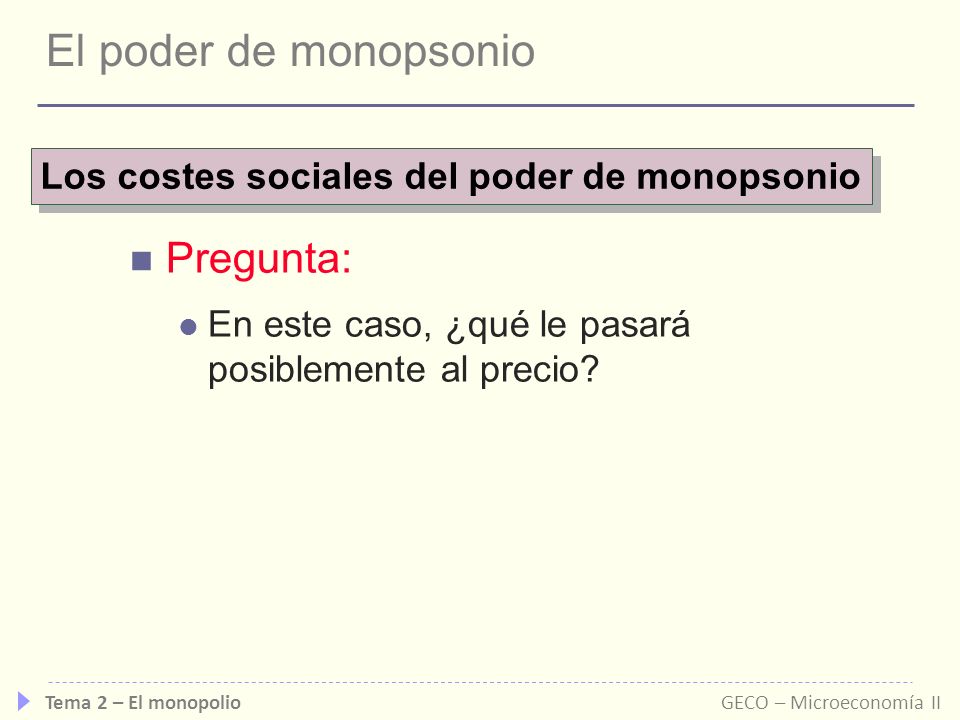 El poder de monopsonio

Los costes sociales del poder de monopsonio

Pregunta:

En este caso, ¿qué le pasará posiblemente al precio?

Tema 2 – El monopolio

GECO – Microeconomía II